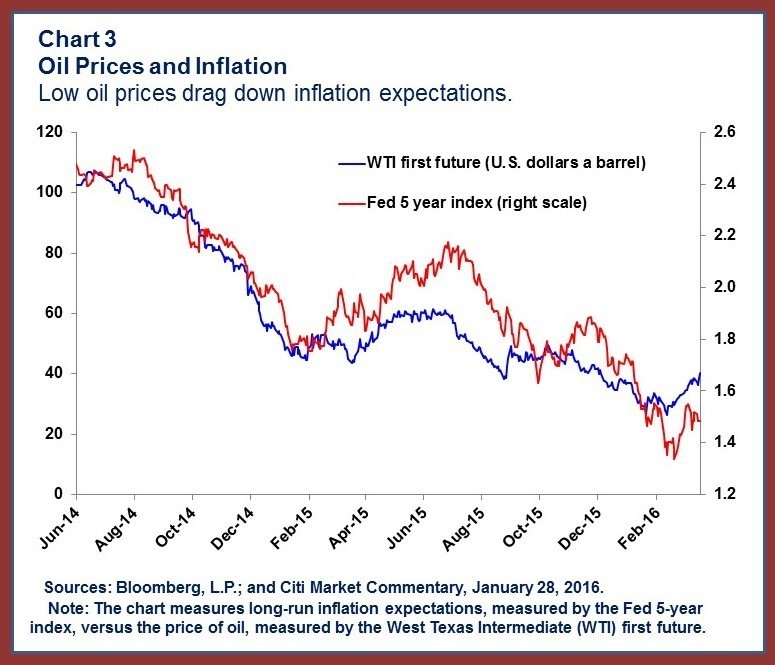 Chart 3
Oil Prices and Inflation
Low oil prices drag down inflation expectations.

120
100
80
60
40
20
0

2.6
2.4
2.2
2.0
1.8
1.6
1.4
1.2

WTI first future (U.S. dollars a barrel)
Fed 5 year index (right scale)

Jun-14
Aug-14
Oct-14
Dec-14
Feb-15
Apr-15
Jun-15
Aug-15
Oct-15
Dec-15
Feb-16

Sources: Bloomberg, L.P.; and Citi Market Commentary, January 28, 2016.
Note: The chart measures long-run inflation expectations, measured by the Fed 5-year index, versus the price of oil, measured by the West Texas Intermediate (WTI) first future.